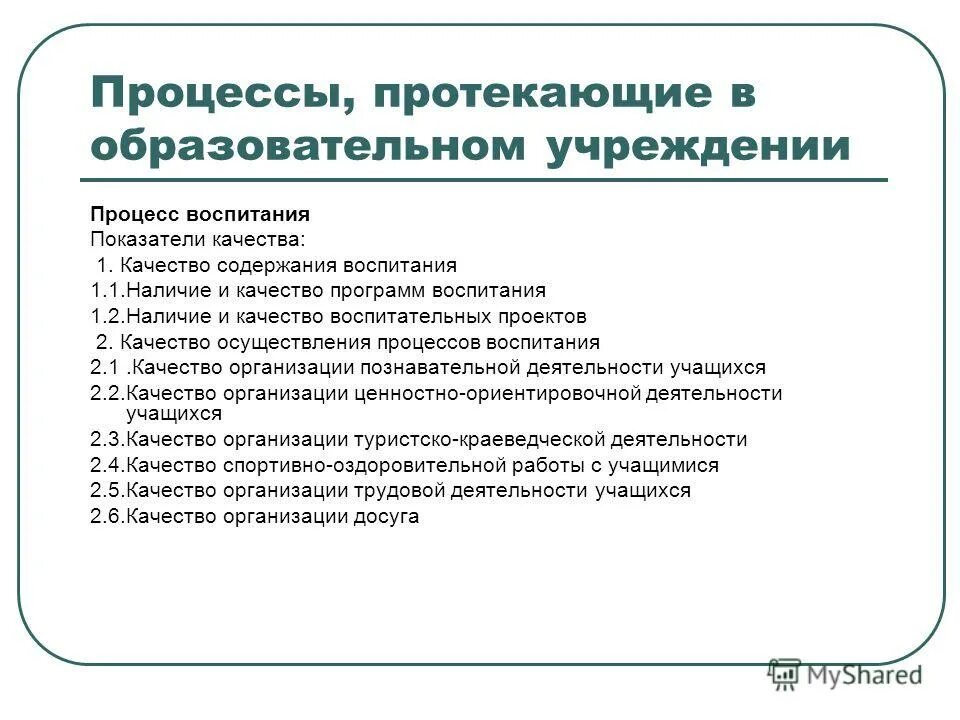 Процессы, протекающие в образовательном учреждении

Процесс воспитания
Показатели качества:
1. Качество содержания воспитания
1.1.Наличие и качество программ воспитания
1.2.Наличие и качество воспитательных проектов
2. Качество осуществления процессов воспитания
2.1 .Качество организации познавательной деятельности учащихся
2.2.Качество организации ценностно-ориентировочной деятельности учащихся
2.3.Качество организации туристско-краеведческой деятельности
2.4.Качество спортивно-оздоровительной работы с учащимися
2.5.Качество организации трудовой деятельности учащихся
2.6.Качество организации досуга

MyShared